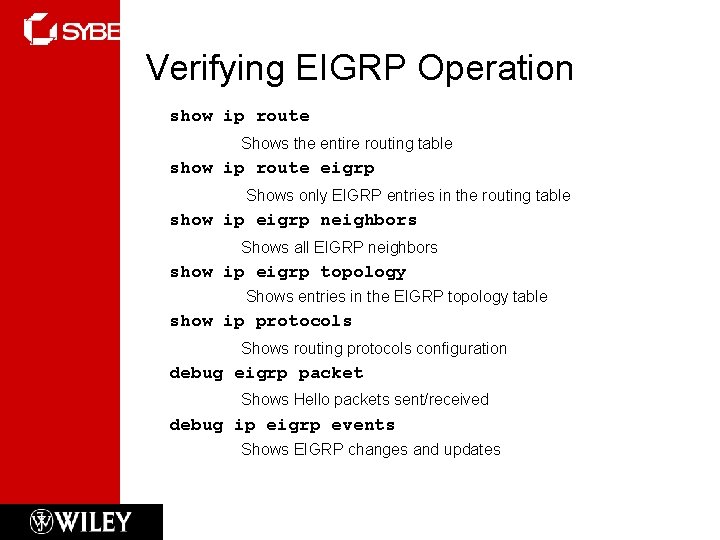 SYBE

Verifying EIGRP Operation

show ip route

Shows the entire routing table

show ip route eigrp

Shows only EIGRP entries in the routing table

show ip eigrp neighbors

Shows all EIGRP neighbors

show ip eigrp topology

Shows entries in the EIGRP topology table

show ip protocols

Shows routing protocols configuration

debug eigrp packet

Shows Hello packets sent/received

debug ip eigrp events

Shows EIGRP changes and updates

WILEY